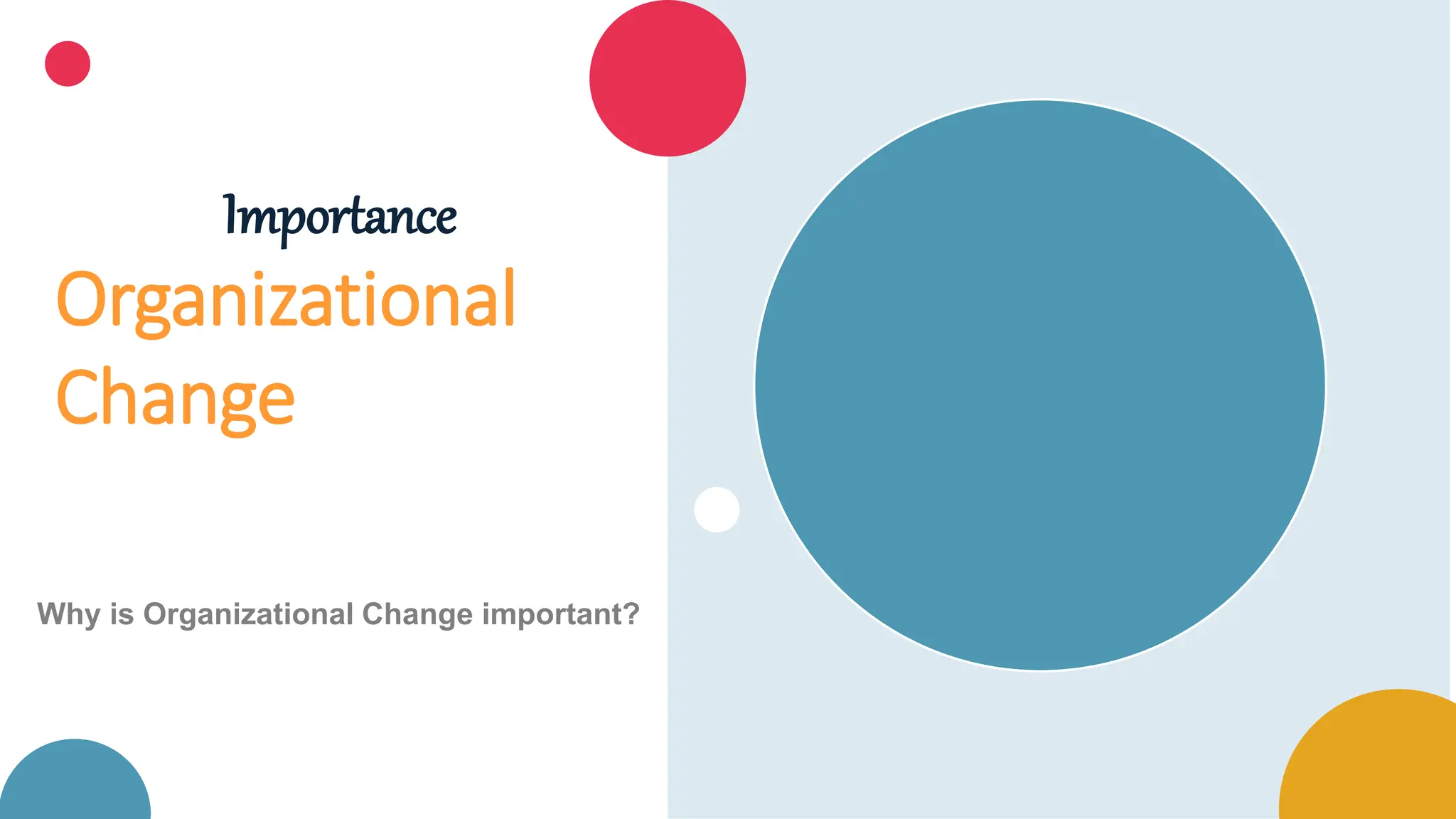 Importance

Organizational Change

Why is Organizational Change important?